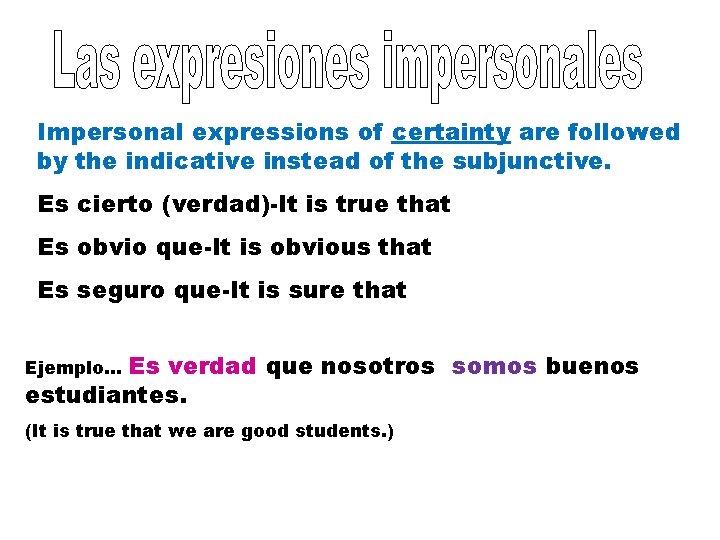 Las expresiones impersonales

Impersonal expressions of certainty are followed by the indicative instead of the subjunctive.

Es cierto (verdad)-It is true that

Es obvio que-It is obvious that

Es seguro que-It is sure that

Ejemplo… Es verdad que nosotros somos buenos estudiantes.

(It is true that we are good students.)